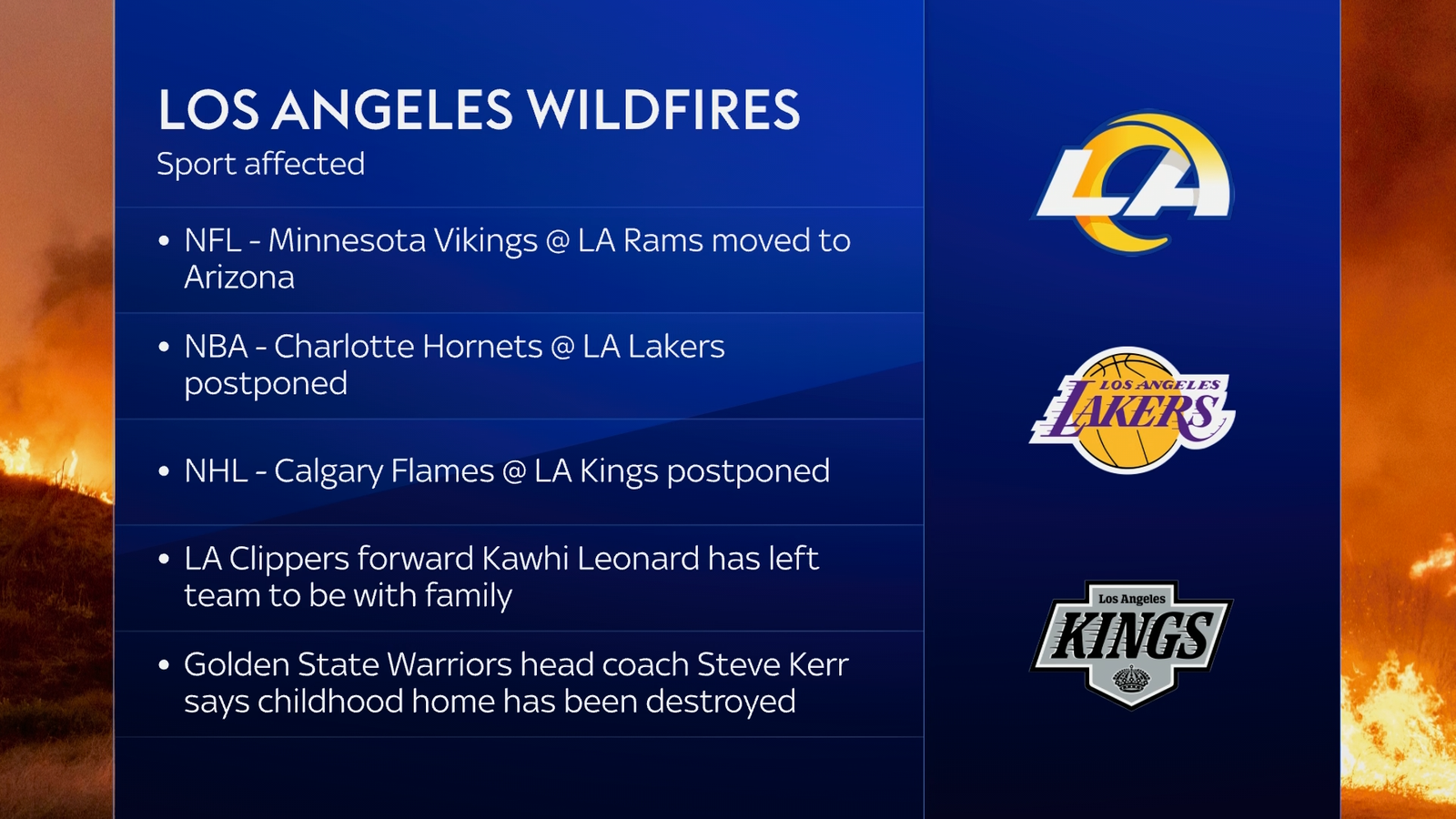 LOS ANGELES WILDFIRES
Sport affected

• NFL - Minnesota Vikings @ LA Rams moved to Arizona

• NBA - Charlotte Hornets @ LA Lakers postponed

• NHL - Calgary Flames @ LA Kings postponed

• LA Clippers forward Kawhi Leonard has left team to be with family

• Golden State Warriors head coach Steve Kerr says childhood home has been destroyed

LA

LOS ANGELES LAKERS

Los Angeles KINGS